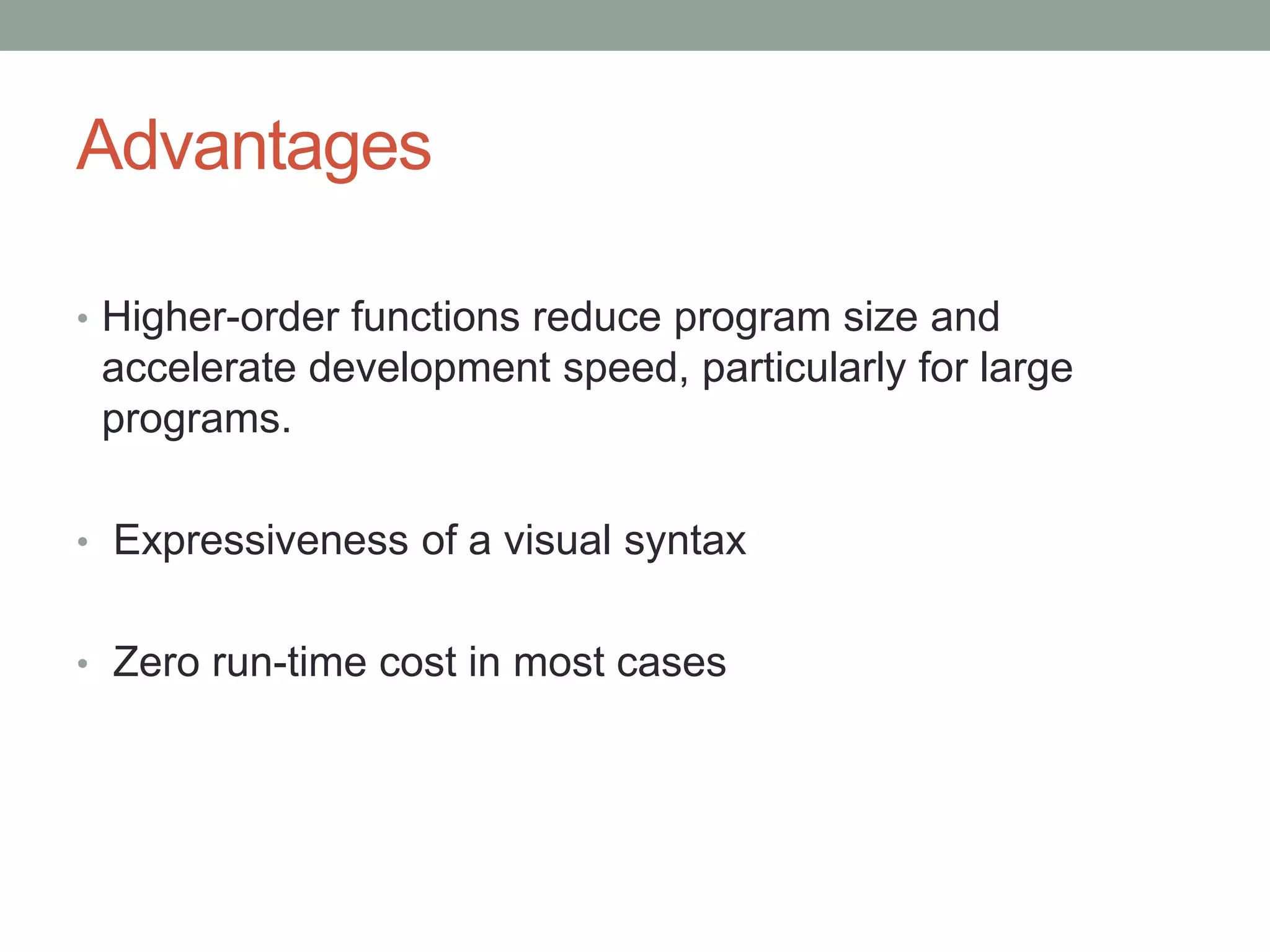 Advantages

• Higher-order functions reduce program size and accelerate development speed, particularly for large programs.

• Expressiveness of a visual syntax

• Zero run-time cost in most cases